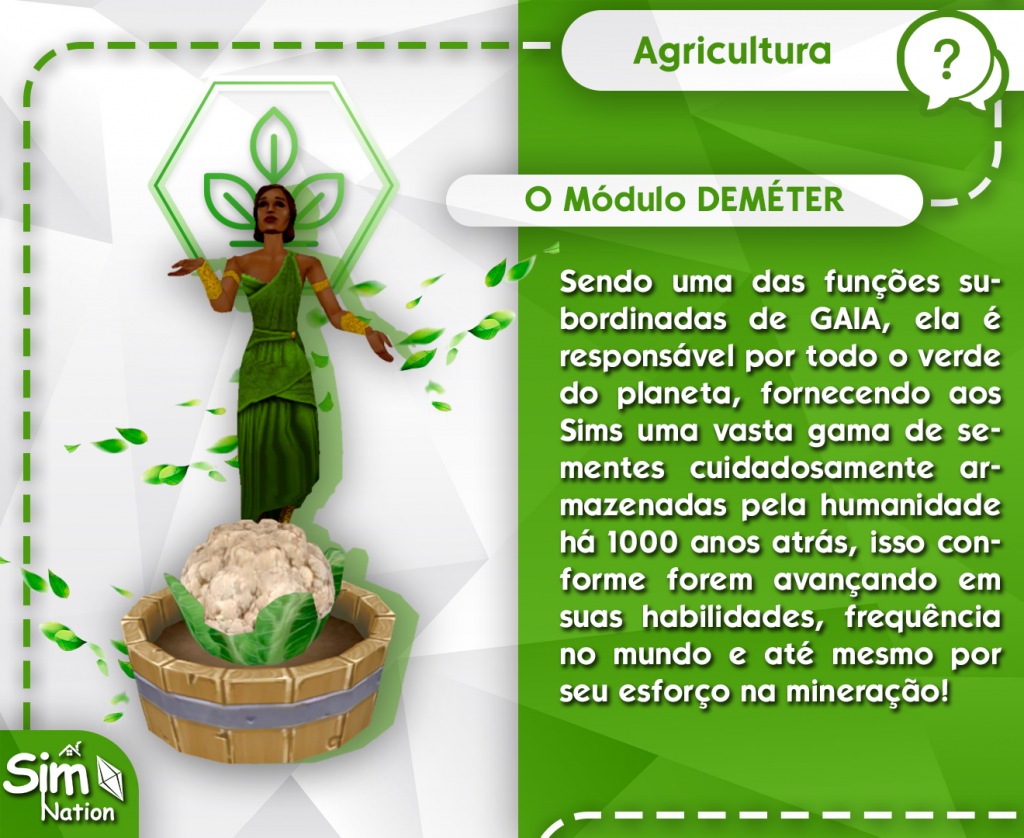 Agricultura

?

O Módulo DEMÉTER

Sendo uma das funções subordinadas de GAIA, ela é responsável por todo o verde do planeta, fornecendo aos Sims uma vasta gama de sementes cuidadosamente armazenadas pela humanidade há 1000 anos atrás, isso conforme forem avançando em suas habilidades, frequência no mundo e até mesmo por seu esforço na mineração!

Sim Nation